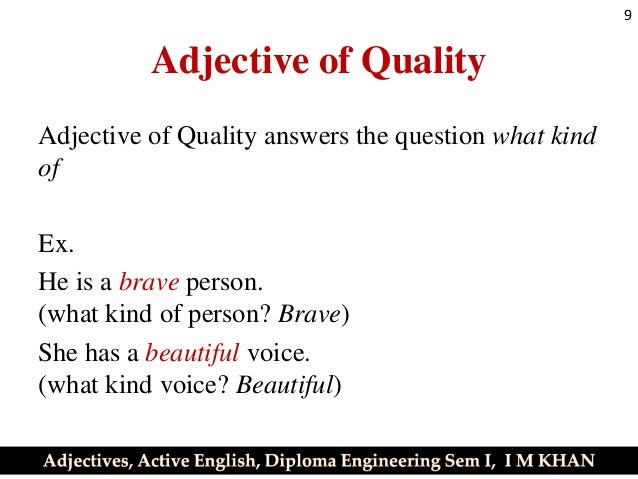 9

Adjective of Quality

Adjective of Quality answers the question what kind of

Ex.

He is a brave person.
(what kind of person? Brave)

She has a beautiful voice.
(what kind voice? Beautiful)

Adjectives, Active English, Diploma Engineering Sem I, I M KHAN